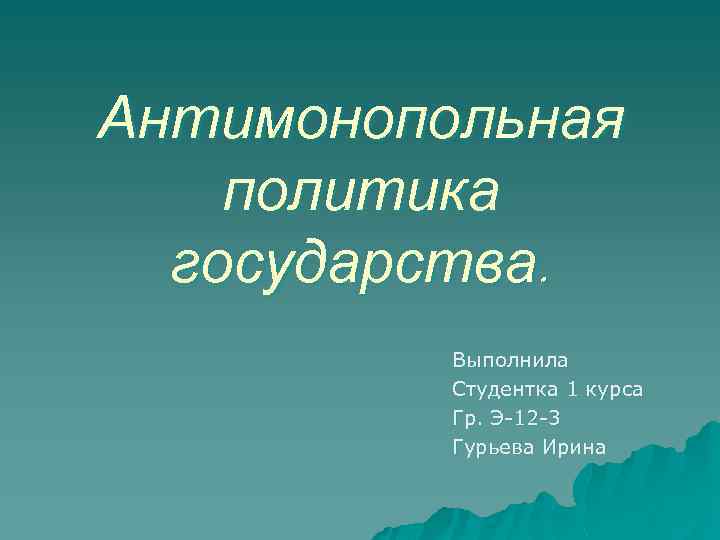 Антимонопольная политика государства.

Выполнила
Студентка 1 курса
Гр. Э-12-3
Гурьева Ирина